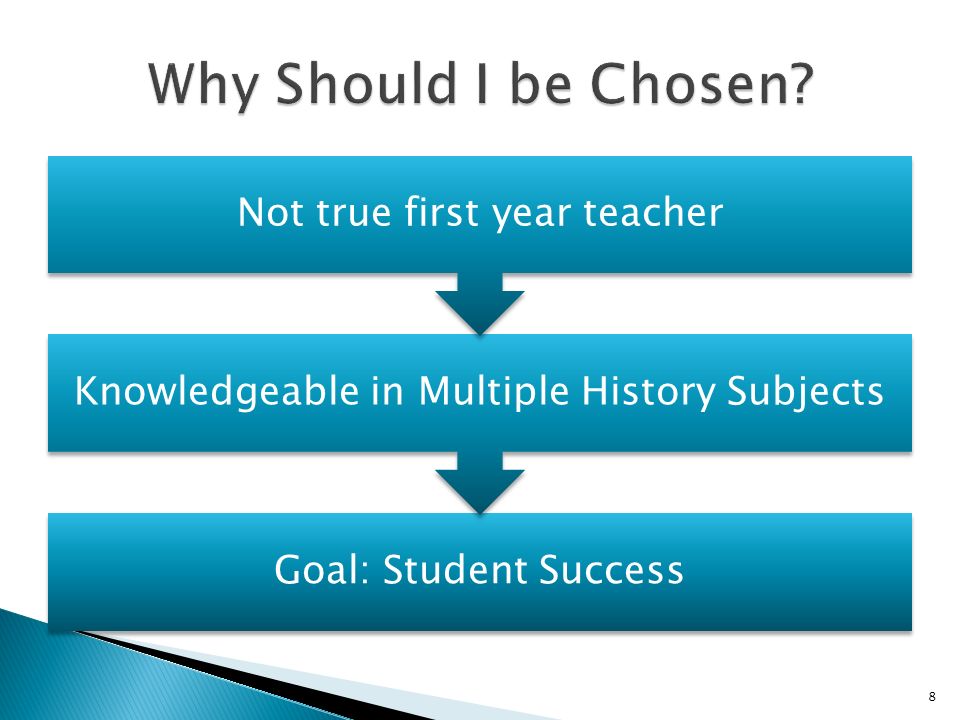 Why Should I be Chosen?

Not true first year teacher

Knowledgeable in Multiple History Subjects

Goal: Student Success

8